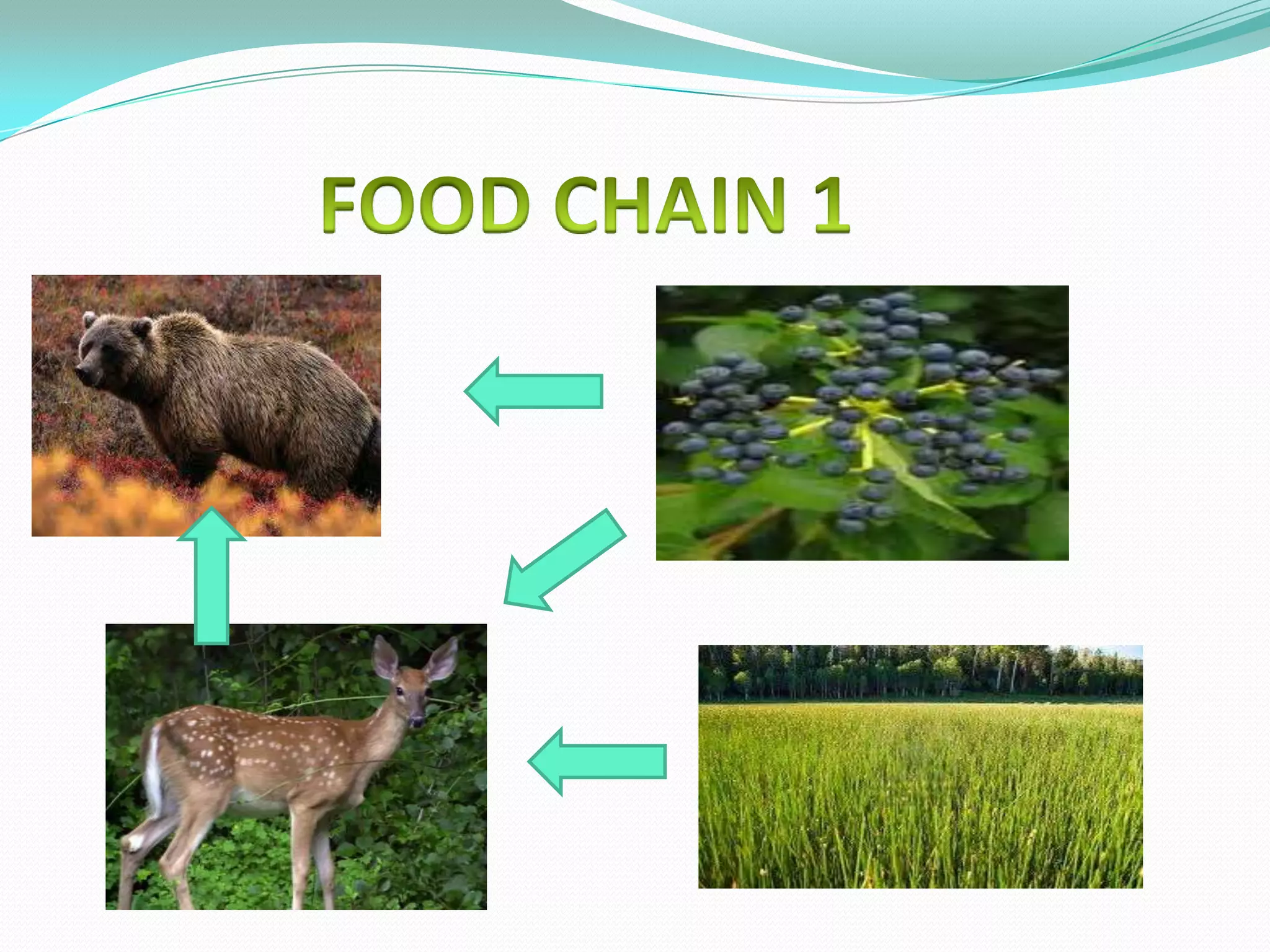 FOOD CHAIN 1